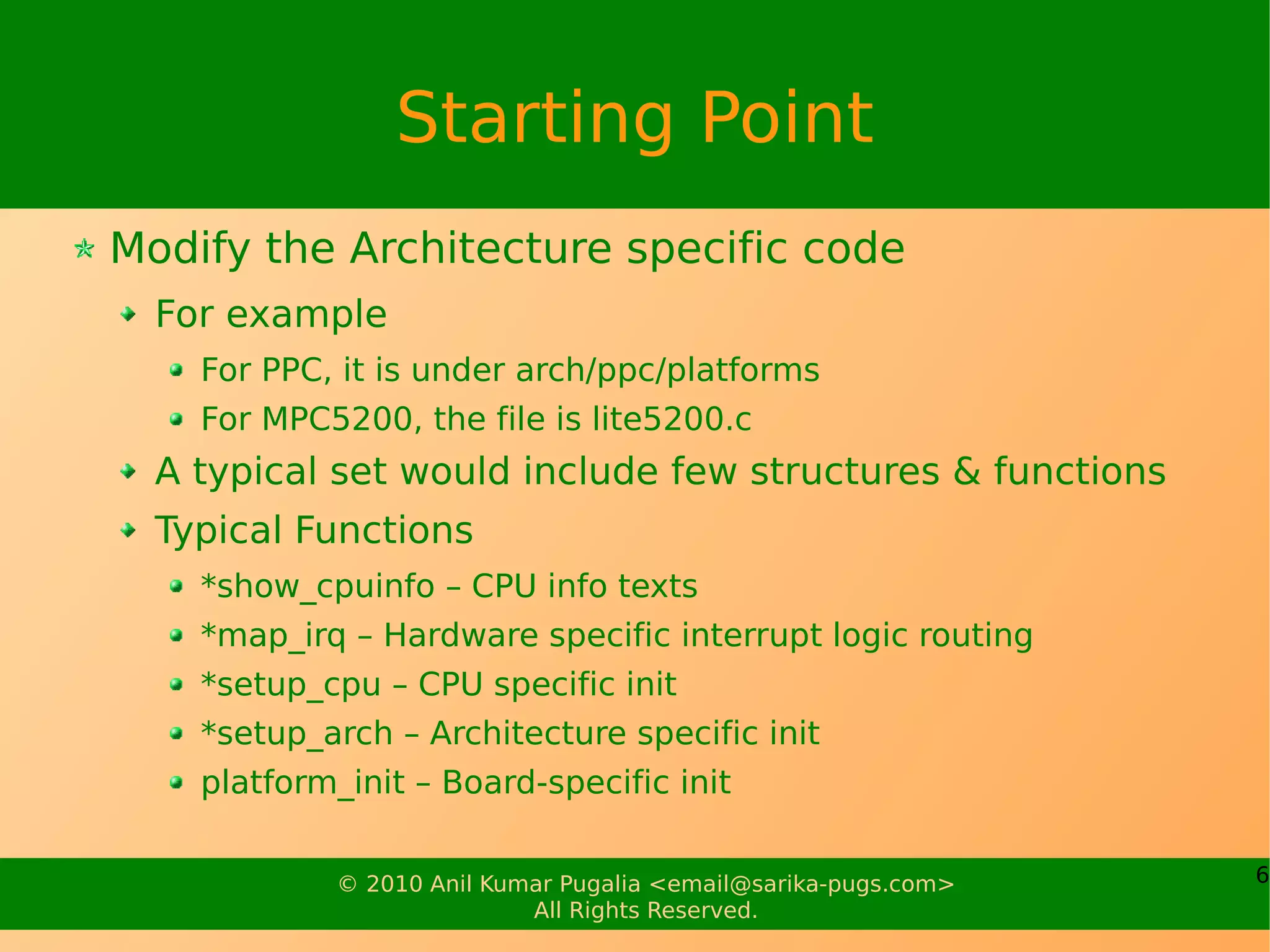 Starting Point

Modify the Architecture specific code

For example

For PPC, it is under arch/ppc/platforms

For MPC5200, the file is lite5200.c

A typical set would include few structures & functions

Typical Functions

*show_cpuinfo – CPU info texts

*map_irq – Hardware specific interrupt logic routing

*setup_cpu – CPU specific init

*setup_arch – Architecture specific init

platform_init – Board-specific init

© 2010 Anil Kumar Pugalia <email@sarika-pugs.com>
All Rights Reserved.

6